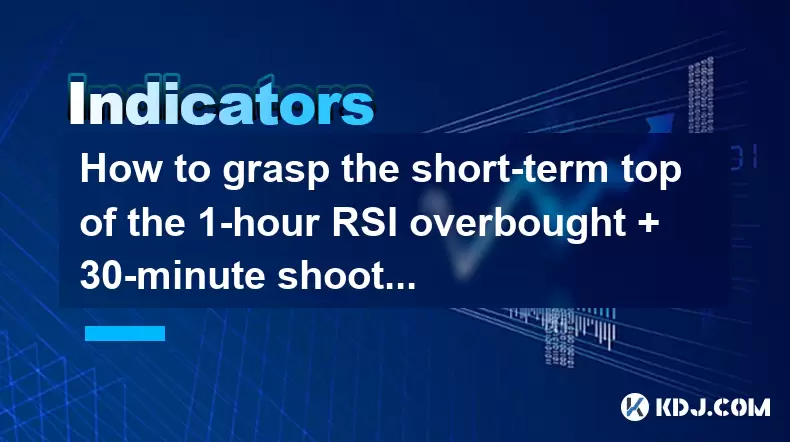 Indicators

How to grasp the short-term top of the 1-hour RSI overbought + 30-minute shoot...

KDJ.COM